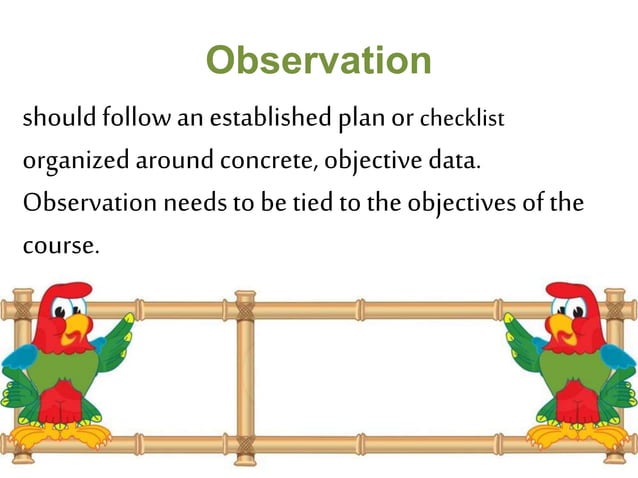 Observation

should follow an established plan or checklist organized around concrete, objective data. Observation needs to be tied to the objectives of the course.